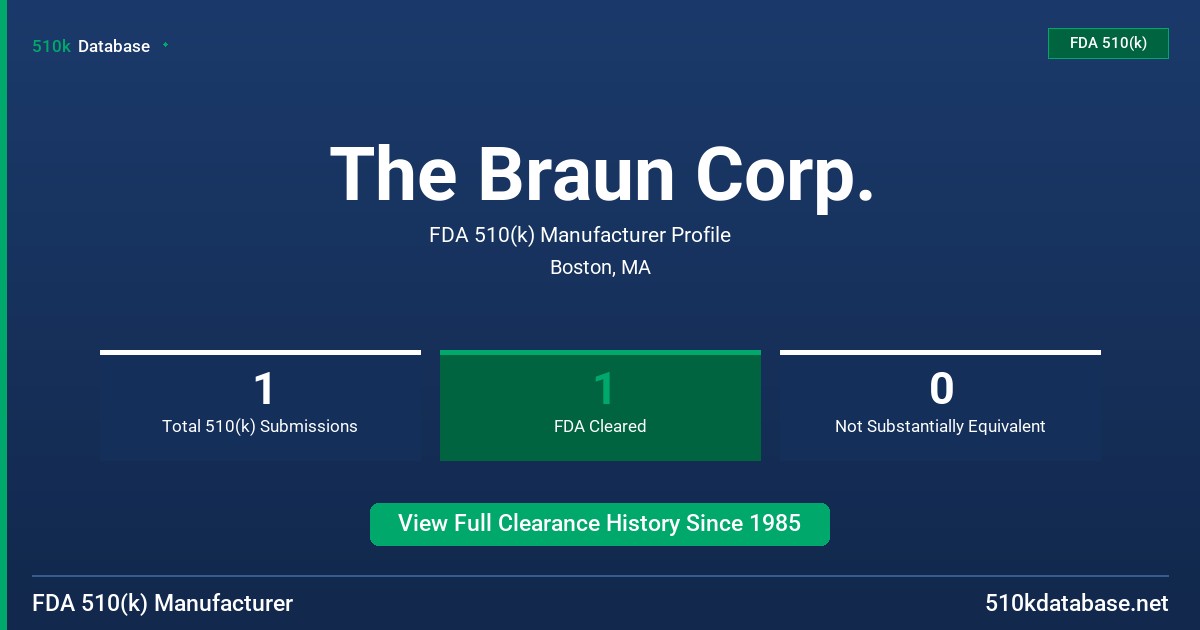 510k Database

FDA 510(k)

The Braun Corp.

FDA 510(k) Manufacturer Profile

Boston, MA

1
Total 510(k) Submissions

1
FDA Cleared

0
Not Substantially Equivalent

View Full Clearance History Since 1985

FDA 510(k) Manufacturer

510kdatabase.net